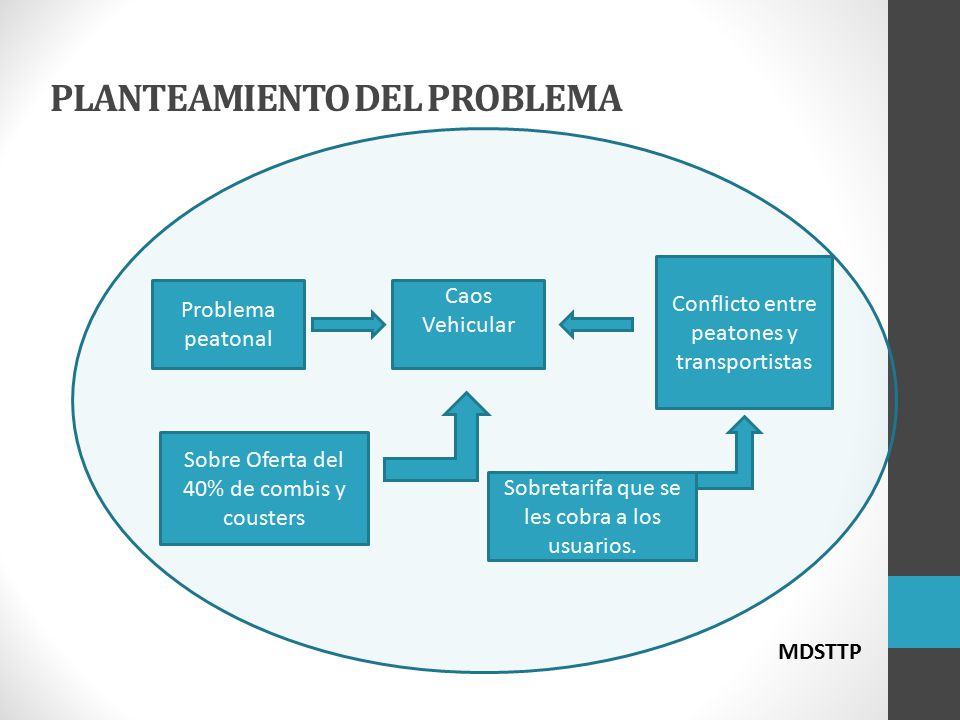 PLANTEAMIENTO DEL PROBLEMA

Problema peatonal

Caos Vehicular

Conflicto entre peatones y transportistas

Sobre Oferta del 40% de combis y cousters

Sobretarifa que se les cobra a los usuarios.

MDSTTP